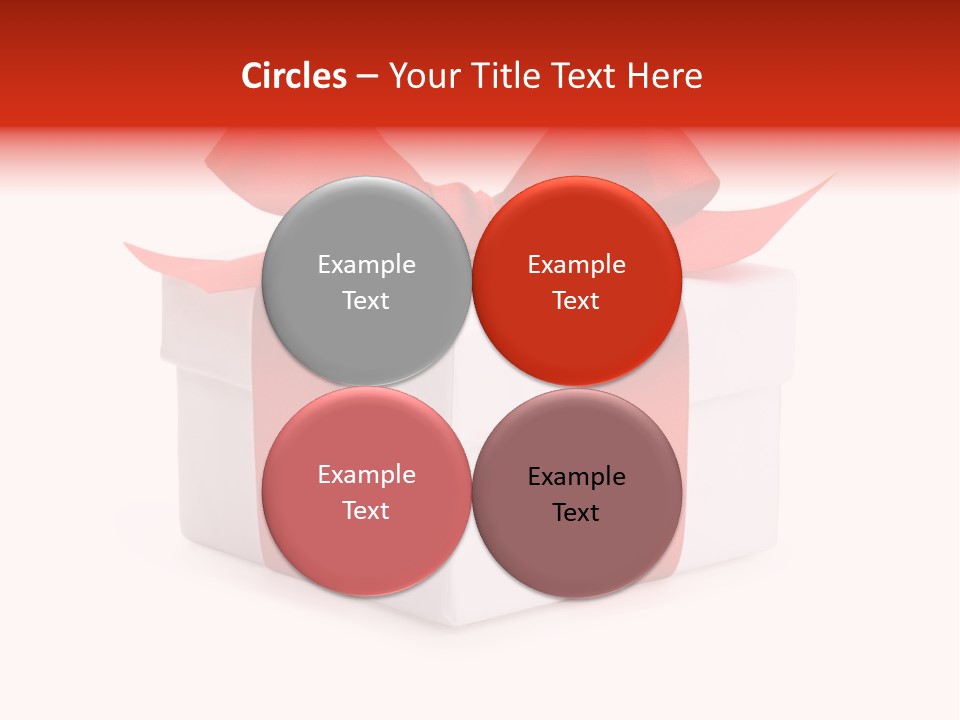 Circles – Your Title Text Here

Example Text

Example Text

Example Text

Example Text